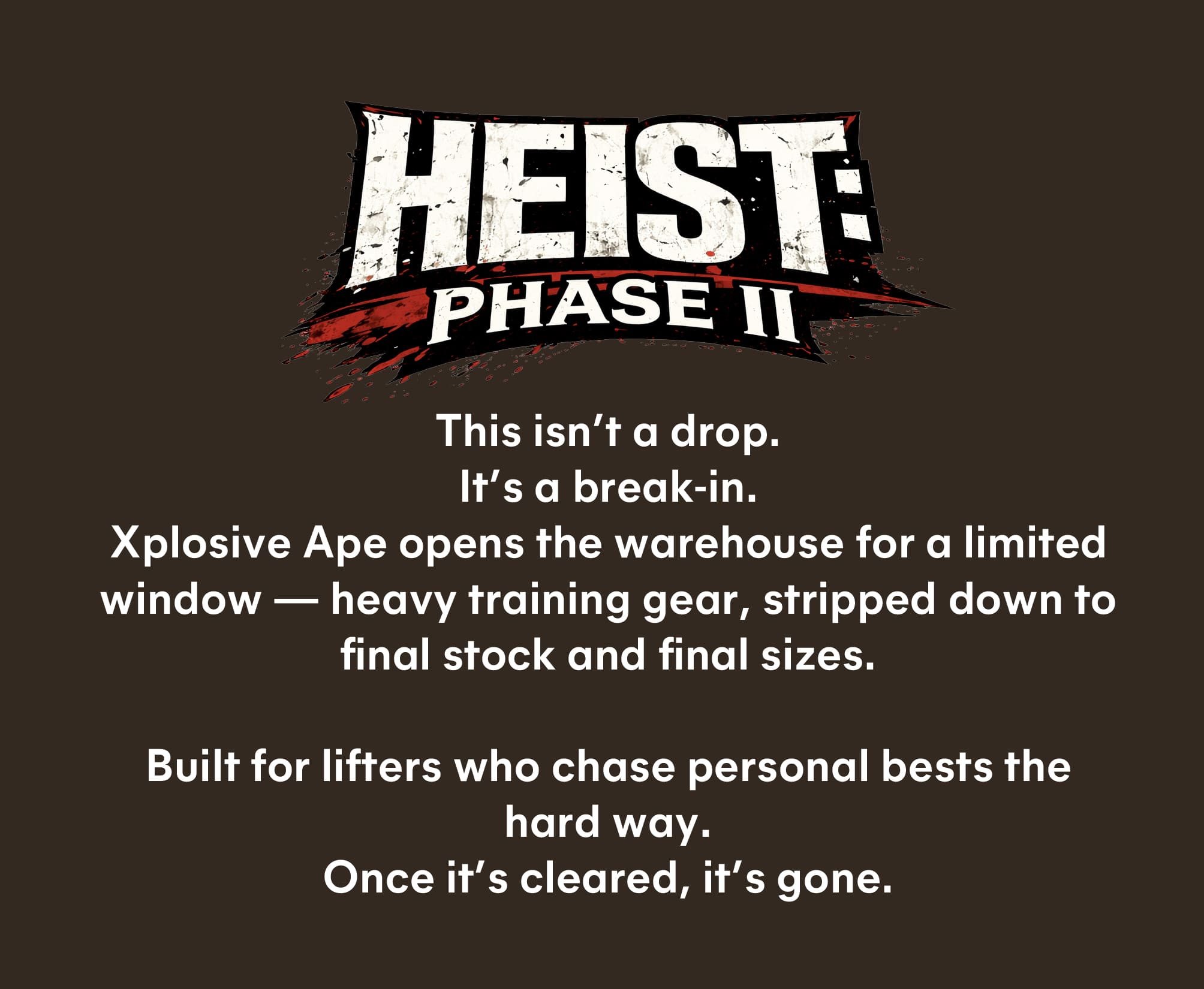 HEIST:
PHASE II

This isn't a drop.
It's a break-in.
Xplosive Ape opens the warehouse for a limited window — heavy training gear, stripped down to final stock and final sizes.

Built for lifters who chase personal bests the hard way.
Once it's cleared, it's gone.